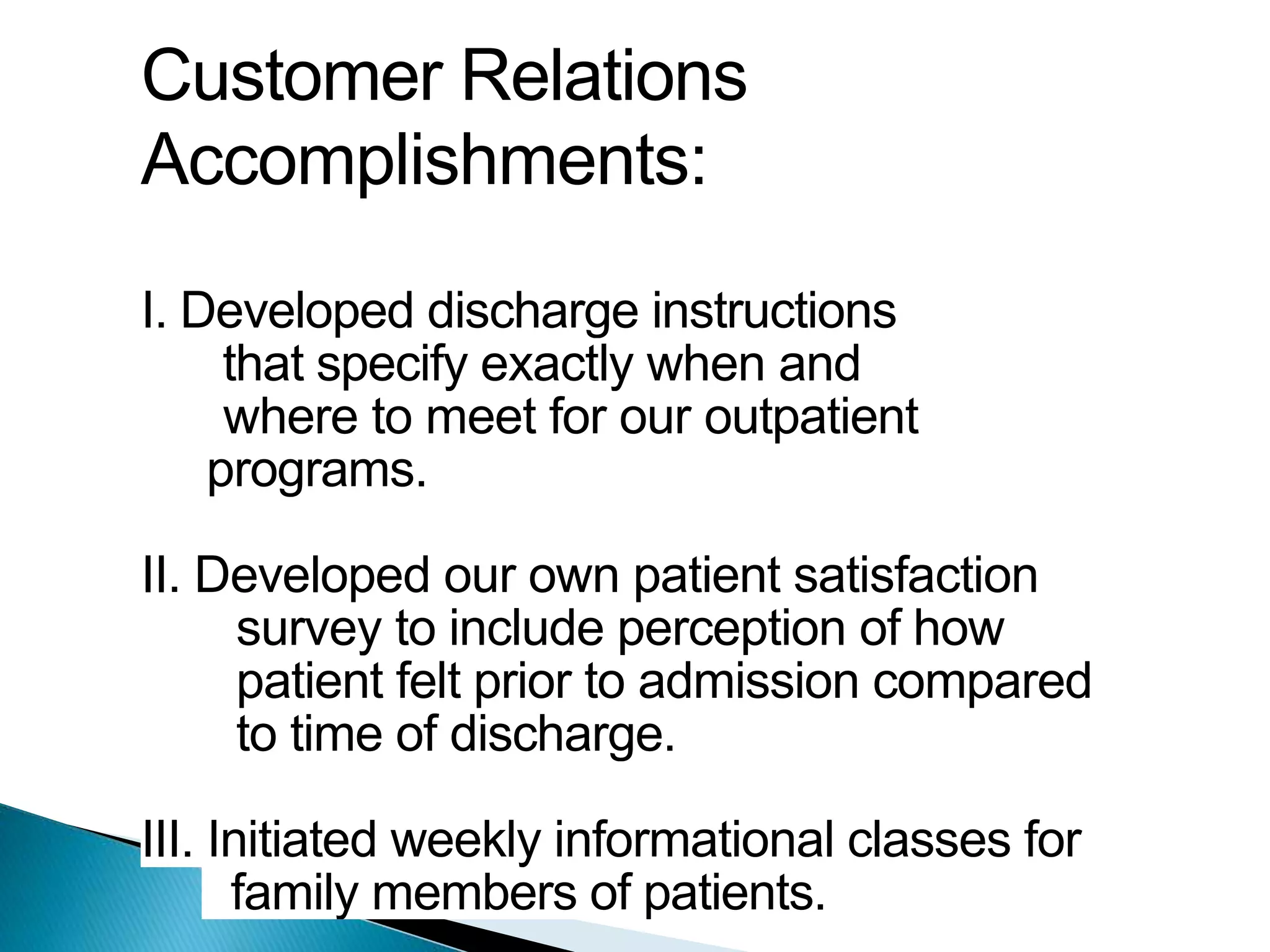 Customer Relations Accomplishments:

I. Developed discharge instructions that specify exactly when and where to meet for our outpatient programs.

II. Developed our own patient satisfaction survey to include perception of how patient felt prior to admission compared to time of discharge.

III. Initiated weekly informational classes for family members of patients.